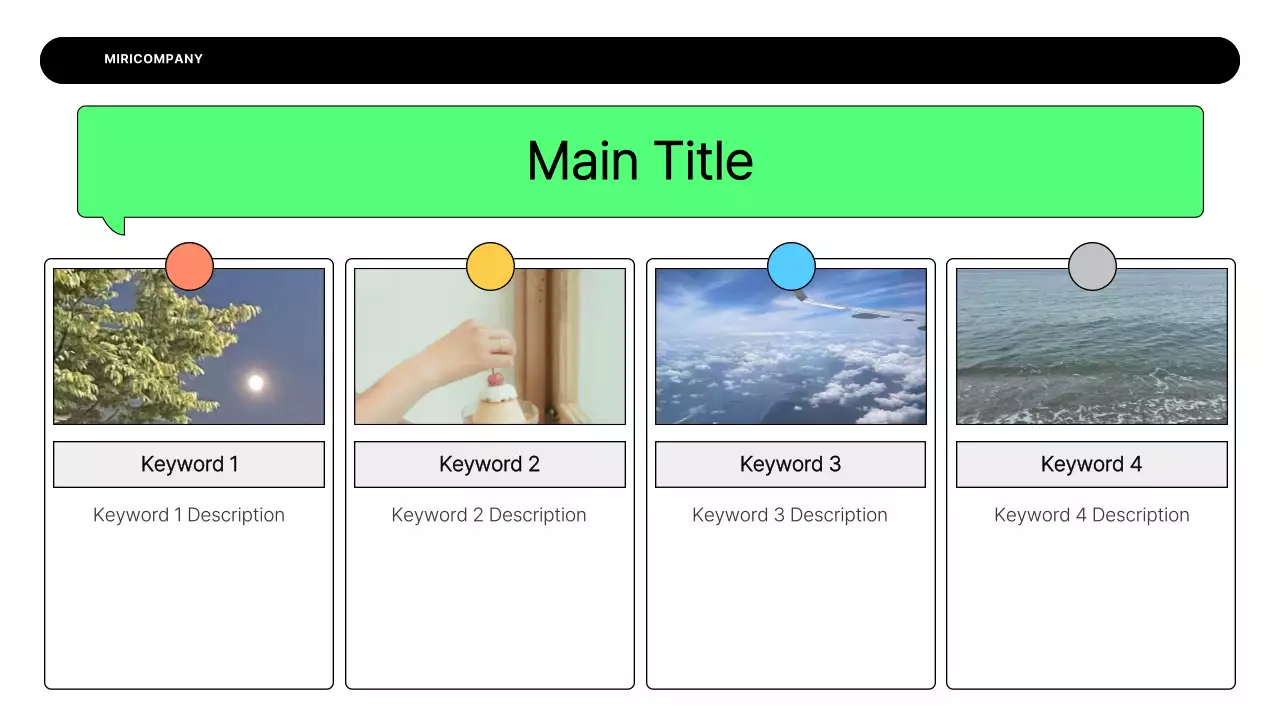 MIRICOMPANY

Main Title

Keyword 1

Keyword 1 Description

Keyword 2

Keyword 2 Description

Keyword 3

Keyword 3 Description

Keyword 4

Keyword 4 Description